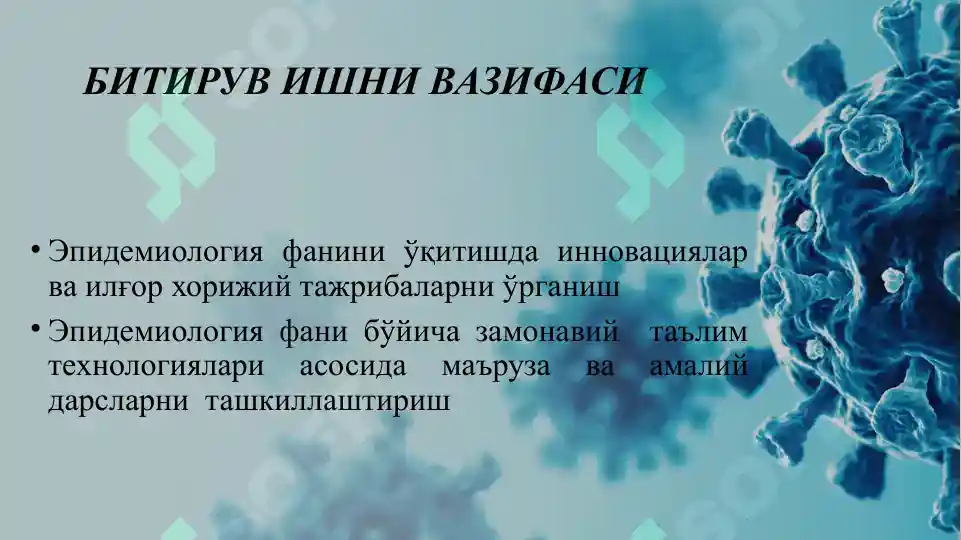 БИТИРУВ ИШНИ ВАЗИФАСИ

• Эпидемиология фанини ўқитишда инновациялар ва илғор хорижий тажрибаларни ўрганиш

• Эпидемиология фани бўйича замонавий таълим технологиялари асосида маъруза ва амалий дарсларни ташкиллаштириш